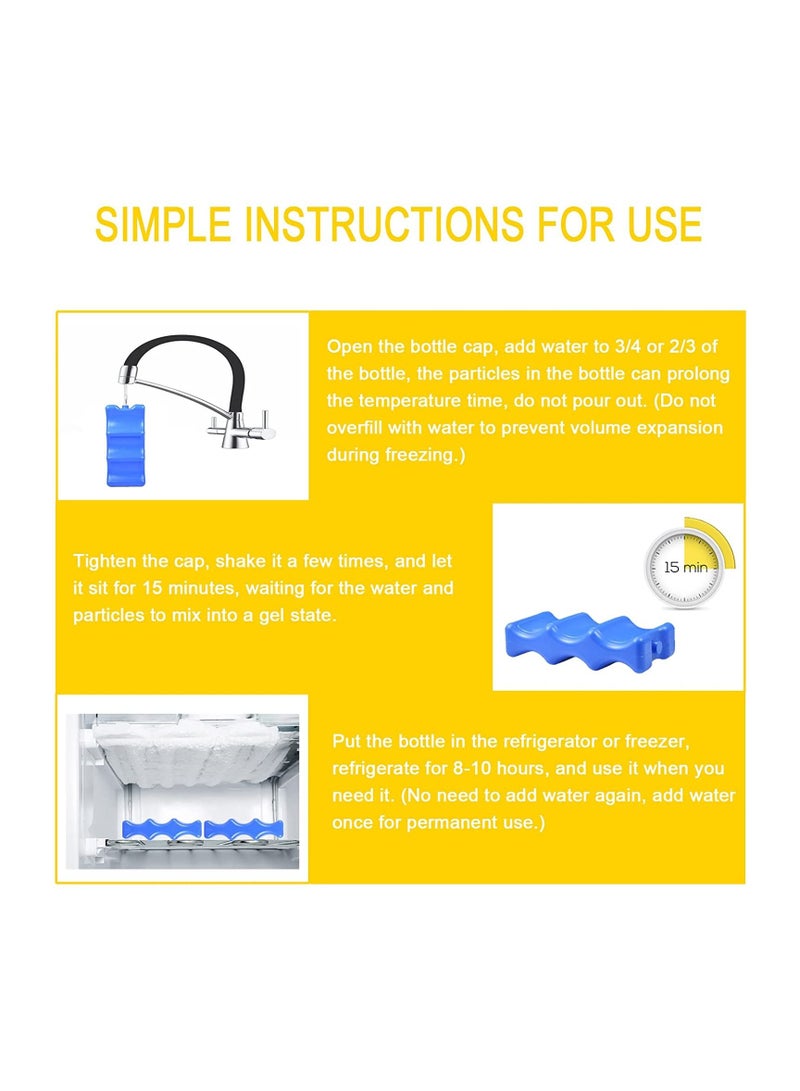 SIMPLE INSTRUCTIONS FOR USE

Open the bottle cap, add water to 3/4 or 2/3 of the bottle, the particles in the bottle can prolong the temperature time, do not pour out. (Do not overfill with water to prevent volume expansion during freezing.)

Tighten the cap, shake it a few times, and let it sit for 15 minutes, waiting for the water and particles to mix into a gel state.

15 min

Put the bottle in the refrigerator or freezer, refrigerate for 8-10 hours, and use it when you need it. (No need to add water again, add water once for permanent use.)